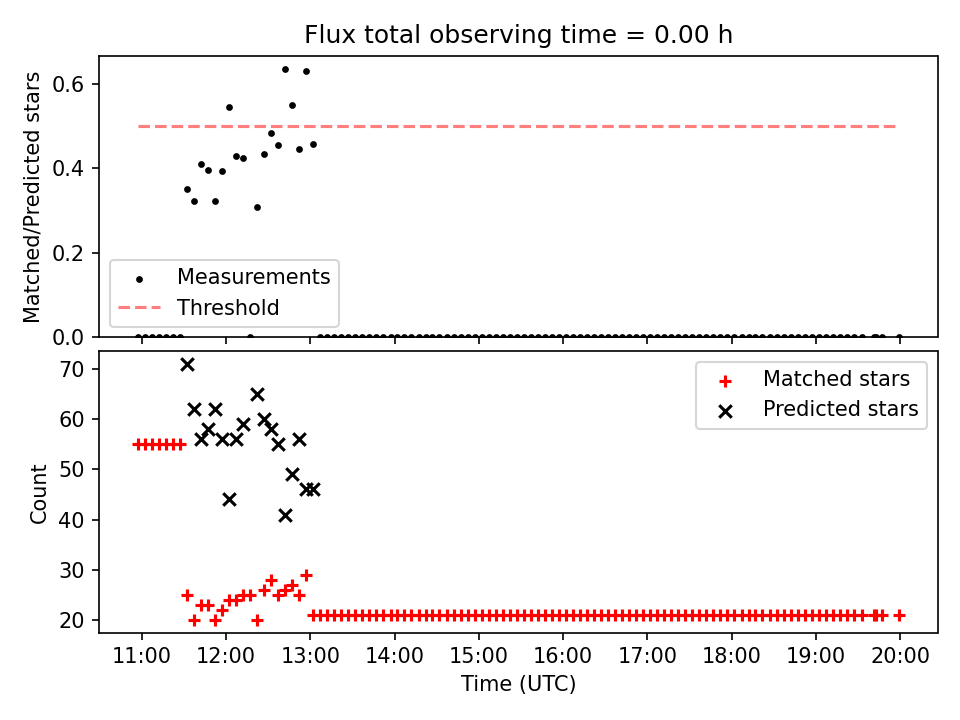 Flux total observing time = 0.00 h

Matched/Predicted stars

0.6
0.4
0.2
0.0

Measurements
Threshold

Count

70
60
50
40
30
20

Matched stars
Predicted stars

11:00 12:00 13:00 14:00 15:00 16:00 17:00 18:00 19:00 20:00

Time (UTC)